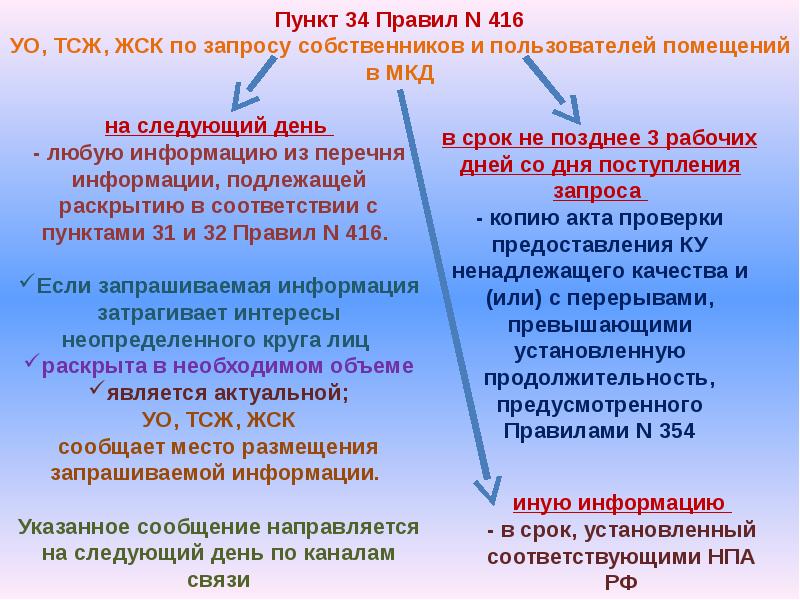 Пункт 34 Правил N 416
УО, ТСЖ, ЖСК по запросу собственников и пользователей помещений в МКД

на следующий день
- любую информацию из перечня информации, подлежащей раскрытию в соответствии с пунктами 31 и 32 Правил N 416.

✓Если запрашиваемая информация затрагивает интересы неопределенного круга лиц
✓раскрыта в необходимом объеме
✓является актуальной;
УО, ТСЖ, ЖСК сообщает место размещения запрашиваемой информации.

Указанное сообщение направляется на следующий день по каналам связи

в срок не позднее 3 рабочих дней со дня поступления запроса
- копию акта проверки предоставления КУ ненадлежащего качества и (или) с перерывами, превышающими установленную продолжительность, предусмотренного Правилами N 354

иную информацию
- в срок, установленный соответствующими НПА РФ